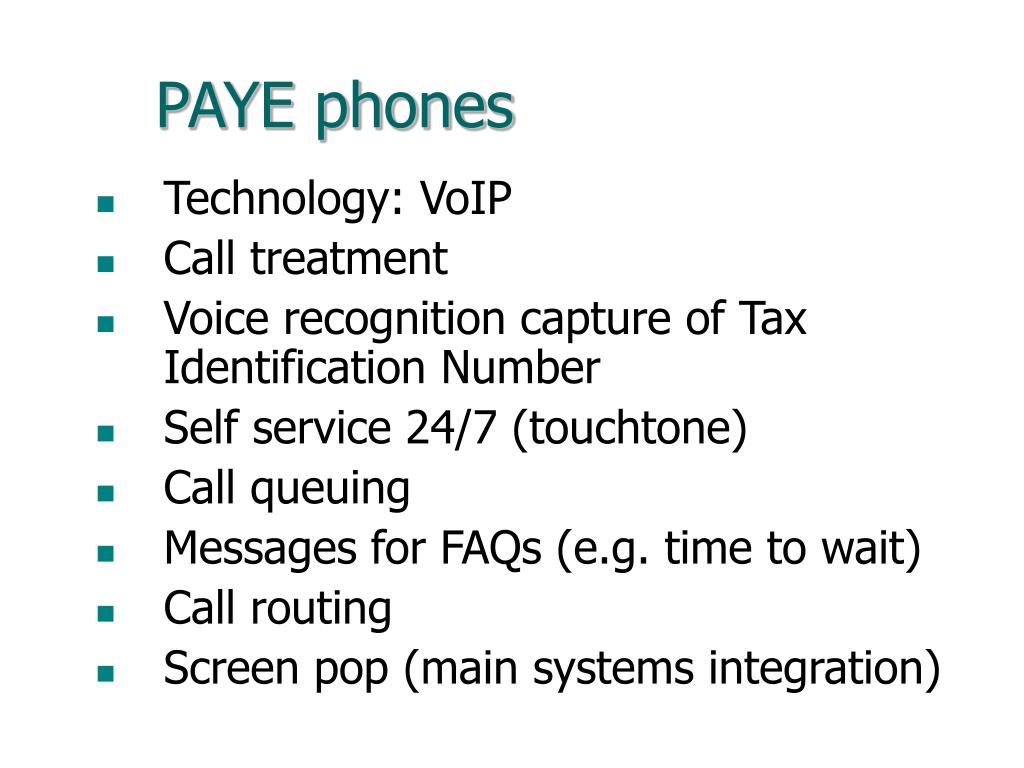 PAYE phones

- Technology: VoIP
- Call treatment
- Voice recognition capture of Tax Identification Number
- Self service 24/7 (touchtone)
- Call queuing
- Messages for FAQs (e.g. time to wait)
- Call routing
- Screen pop (main systems integration)